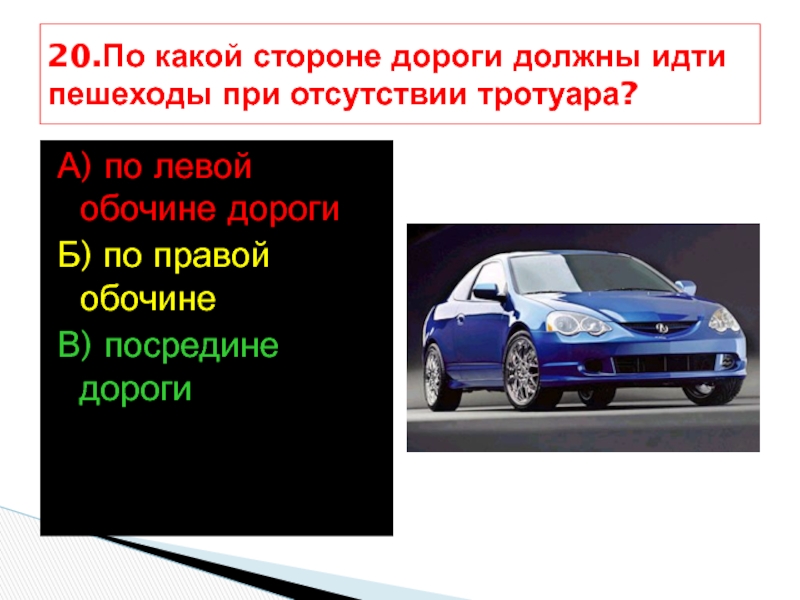 20.По какой стороне дороги должны идти пешеходы при отсутствии тротуара?

А) по левой обочине дороги

Б) по правой обочине

В) посредине дороги